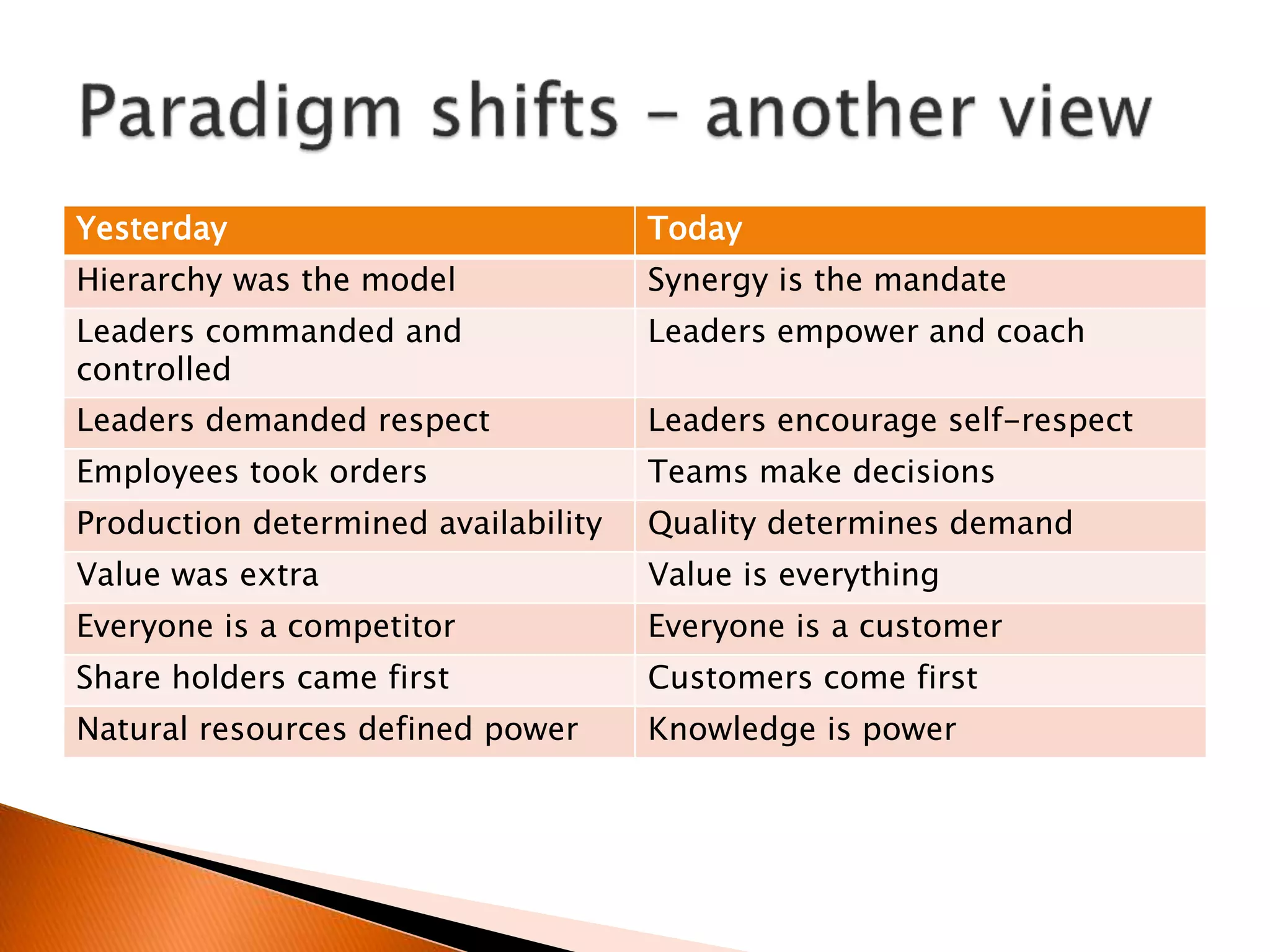 Paradigm shifts – another view

| Yesterday | Today |
|---|---|
| Hierarchy was the model | Synergy is the mandate |
| Leaders commanded and controlled | Leaders empower and coach |
| Leaders demanded respect | Leaders encourage self-respect |
| Employees took orders | Teams make decisions |
| Production determined availability | Quality determines demand |
| Value was extra | Value is everything |
| Everyone is a competitor | Everyone is a customer |
| Share holders came first | Customers come first |
| Natural resources defined power | Knowledge is power |